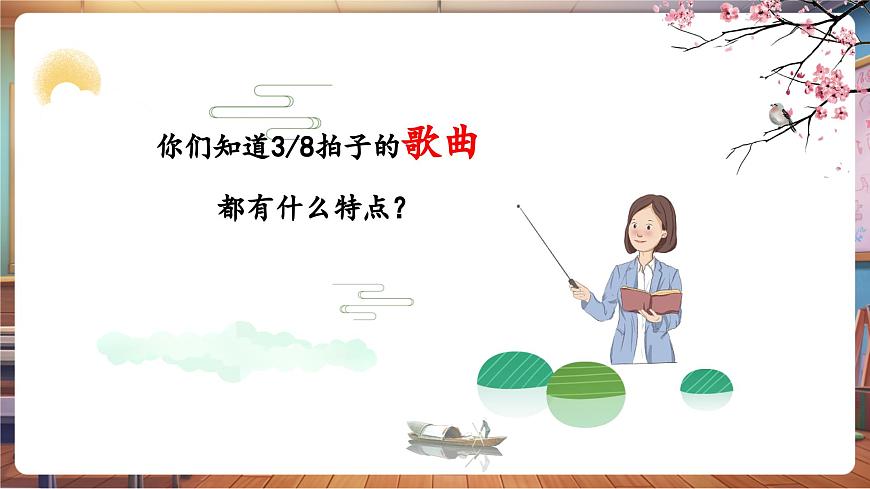 你们知道3/8拍子的歌曲

都有什么特点？